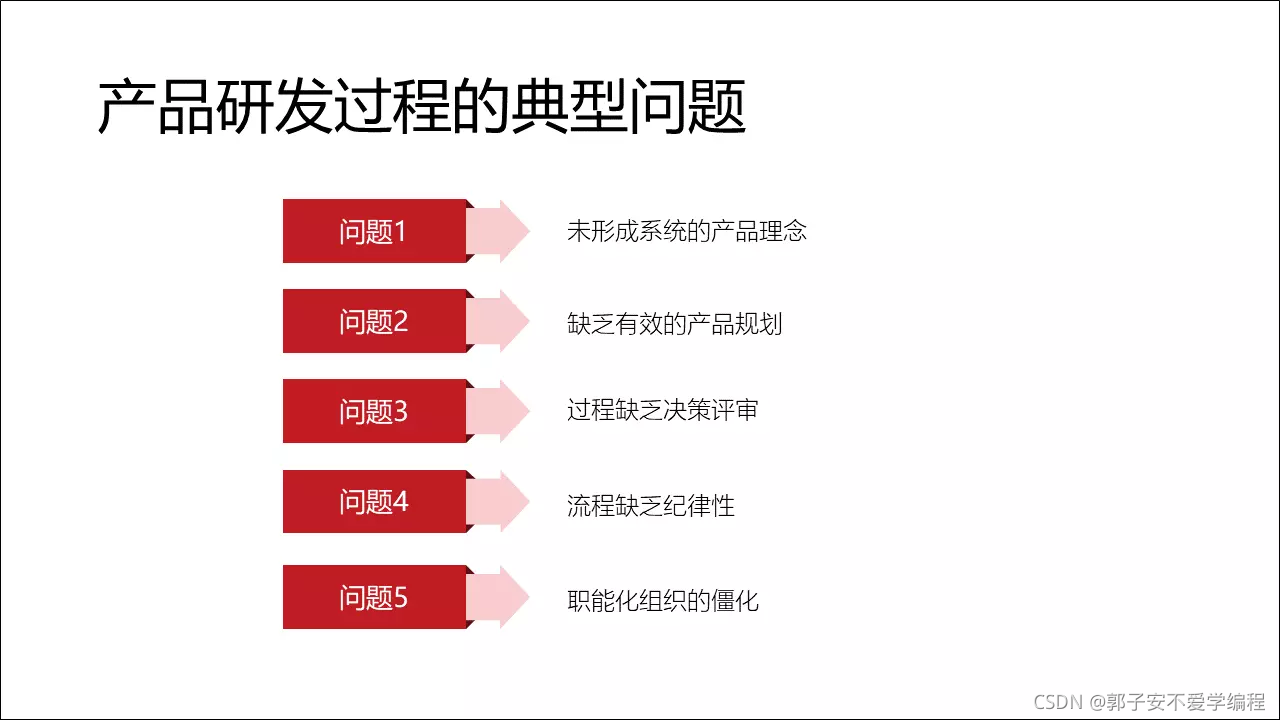 产品研发过程的典型问题

问题1

未形成系统的产品理念

问题2

缺乏有效的产品规划

问题3

过程缺乏决策评审

问题4

流程缺乏纪律性

问题5

职能化组织的僵化

CSDN @郭子安不爱学编程